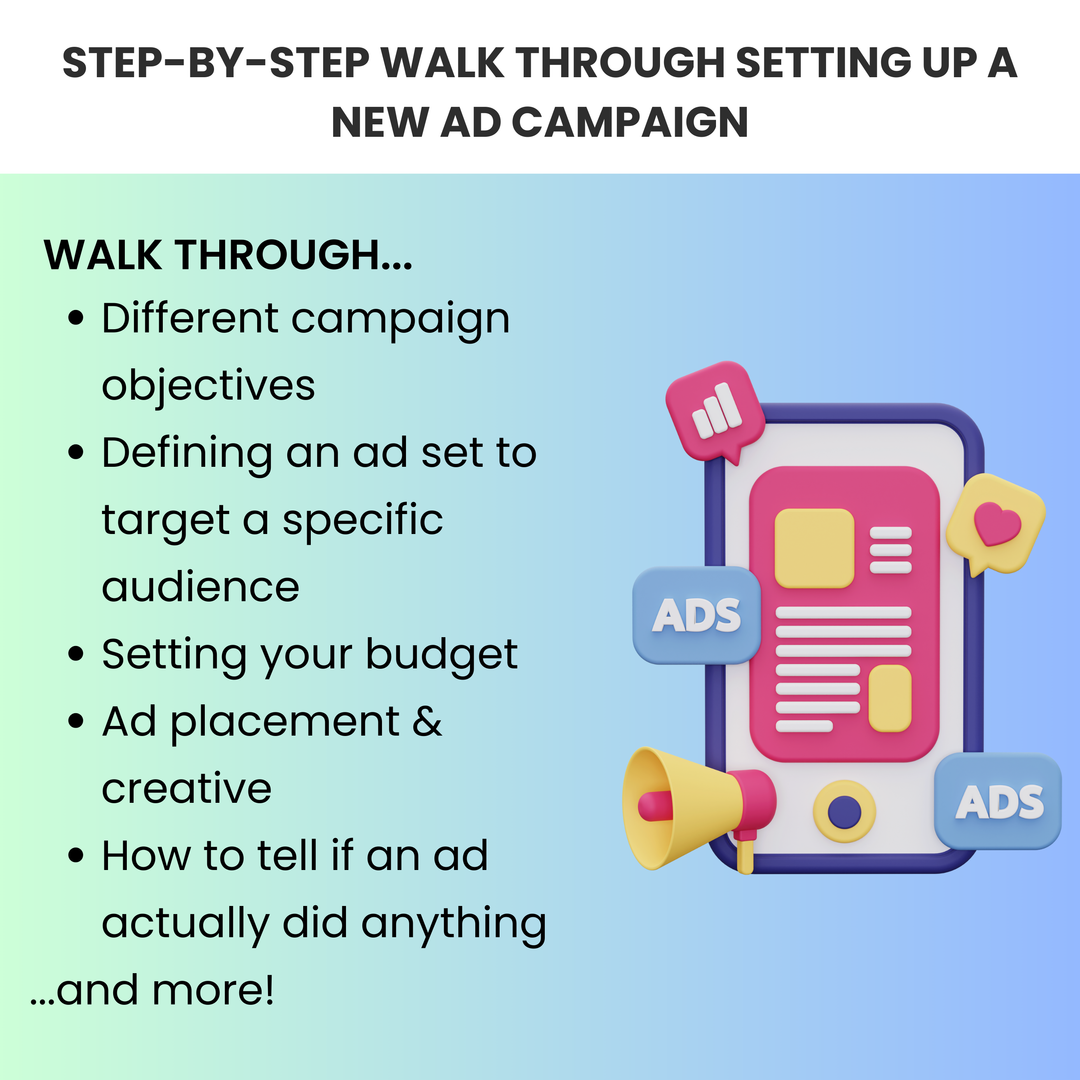 STEP-BY-STEP WALK THROUGH SETTING UP A NEW AD CAMPAIGN

WALK THROUGH...

- Different campaign objectives
- Defining an ad set to target a specific audience
- Setting your budget
- Ad placement & creative
- How to tell if an ad actually did anything

...and more!

ADS

ADS